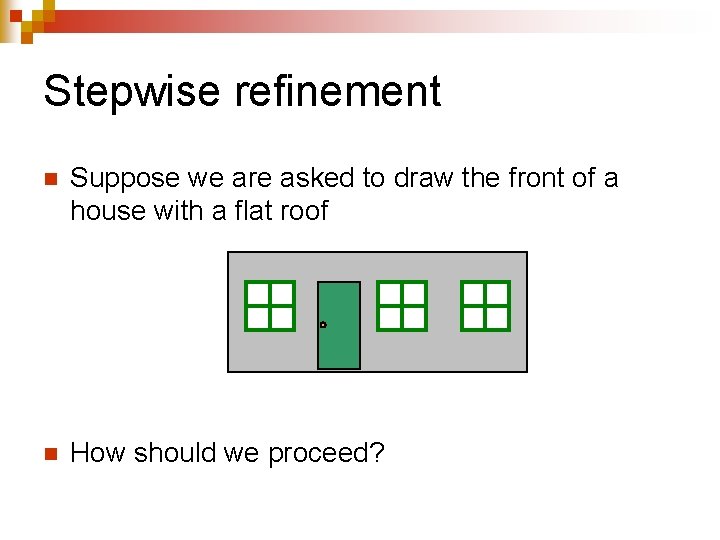 Stepwise refinement

Suppose we are asked to draw the front of a house with a flat roof

How should we proceed?